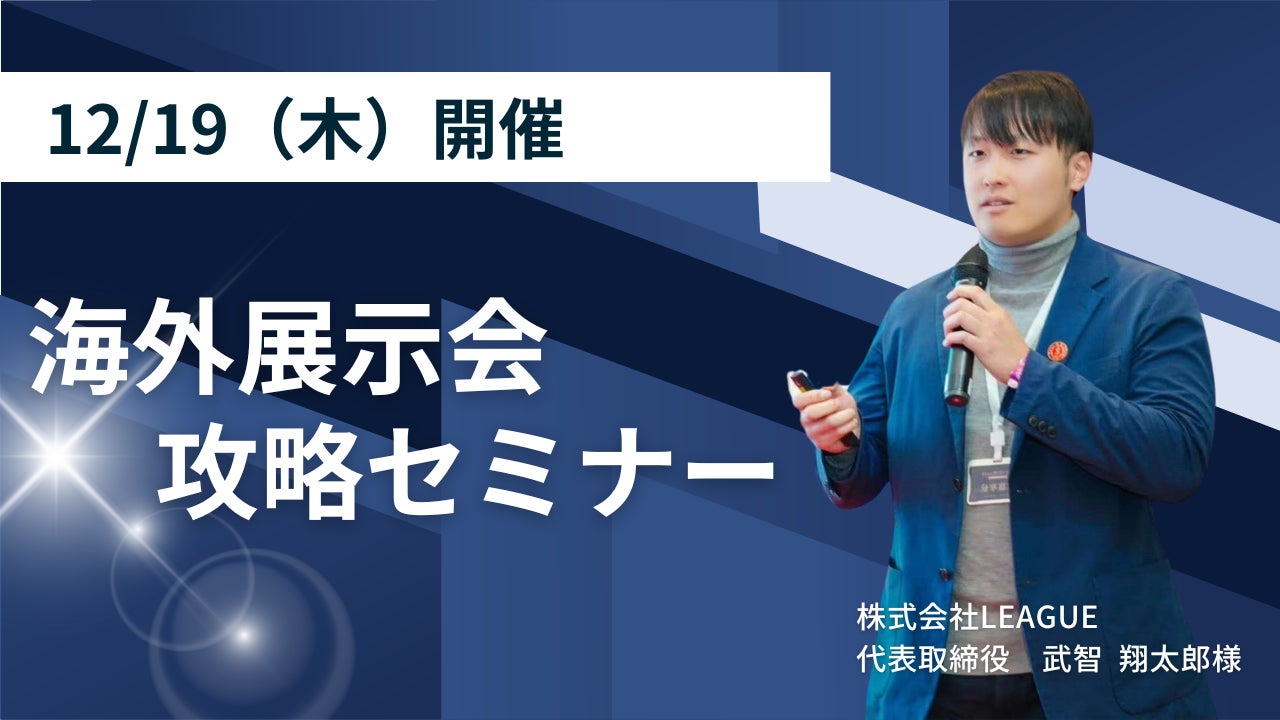 12/19（木）開催

海外展示会
攻略セミナー

株式会社LEAGUE
代表取締役　武智 翔太郎様